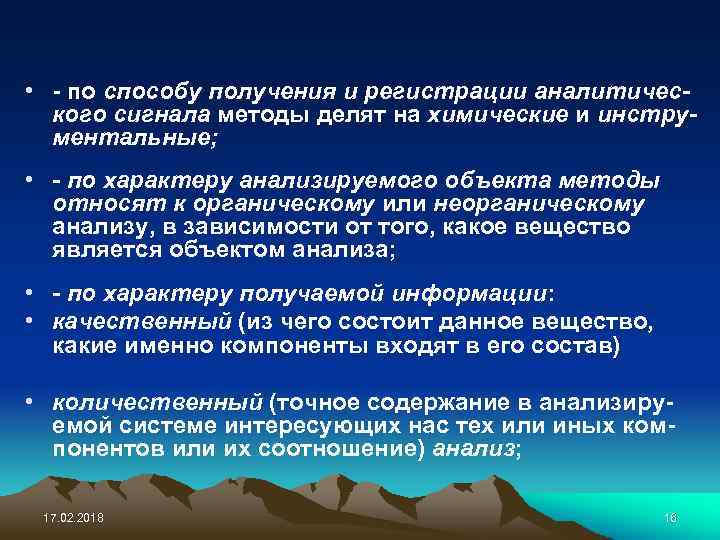 • - по способу получения и регистрации аналитического сигнала методы делят на химические и инструментальные;

• - по характеру анализируемого объекта методы относят к органическому или неорганическому анализу, в зависимости от того, какое вещество является объектом анализа;

• - по характеру получаемой информации:

• качественный (из чего состоит данное вещество, какие именно компоненты входят в его состав)

• количественный (точное содержание в анализируемой системе интересующих нас тех или иных компонентов или их соотношение) анализ;

17.02.2018

16